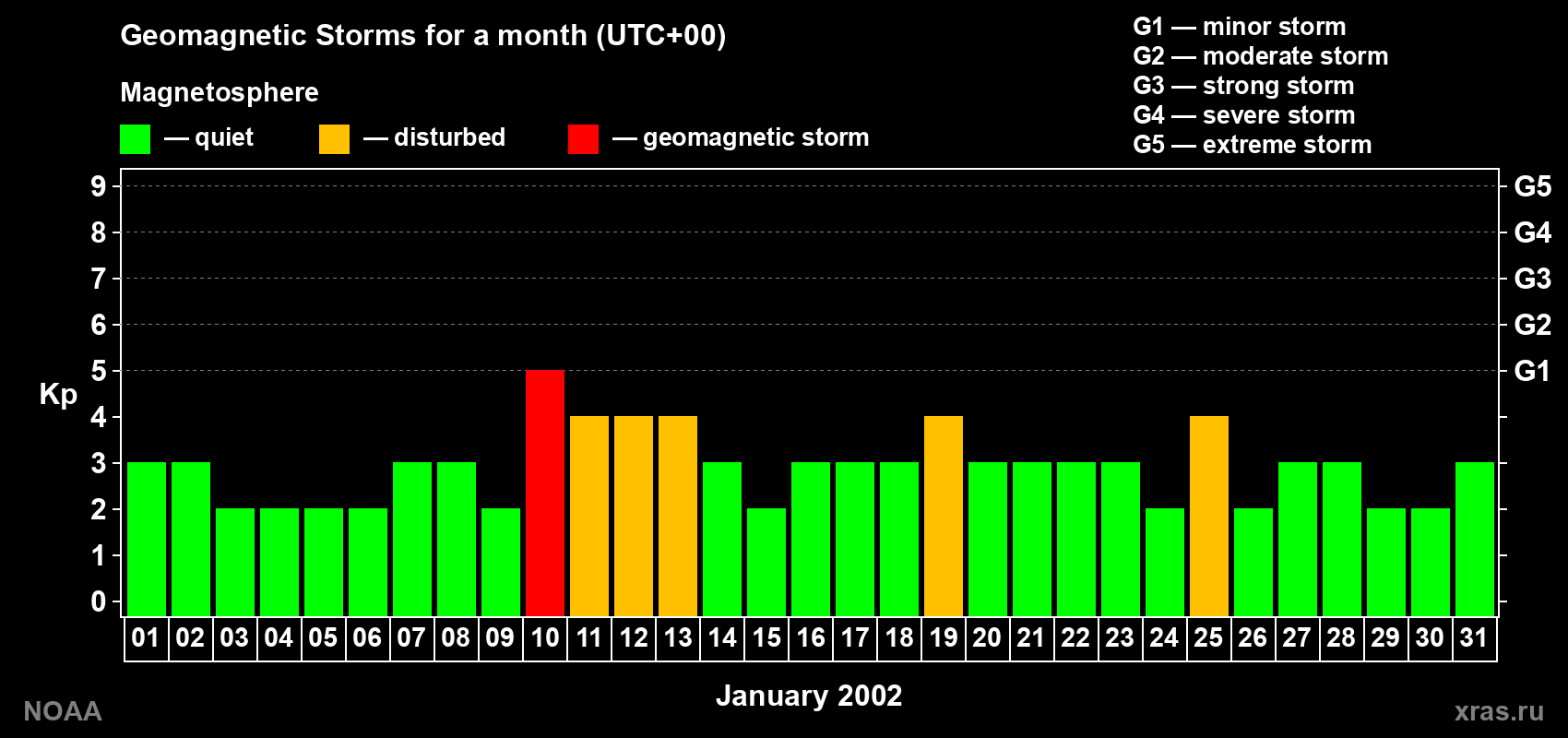 Geomagnetic Storms for a month (UTC+00)

Magnetosphere

— quiet — disturbed — geomagnetic storm

G1 — minor storm
G2 — moderate storm
G3 — strong storm
G4 — severe storm
G5 — extreme storm

Kp

9
8
7
6
5
4
3
2
1
0

G5
G4
G3
G2
G1

01 02 03 04 05 06 07 08 09 10 11 12 13 14 15 16 17 18 19 20 21 22 23 24 25 26 27 28 29 30 31

January 2002

NOAA

xras.ru